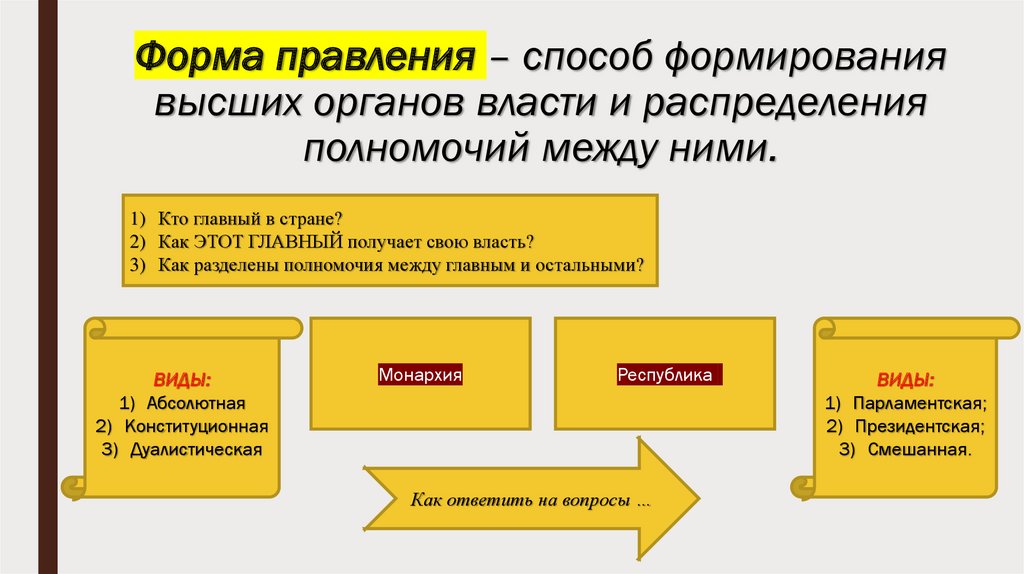 Форма правления – способ формирования высших органов власти и распределения полномочий между ними.

1) Кто главный в стране?
2) Как ЭТОТ ГЛАВНЫЙ получает свою власть?
3) Как разделены полномочия между главным и остальными?

ВИДЫ:
1) Абсолютная
2) Конституционная
3) Дуалистическая

Монархия

Республика

ВИДЫ:
1) Парламентская;
2) Президентская;
3) Смешанная.

Как ответить на вопросы …